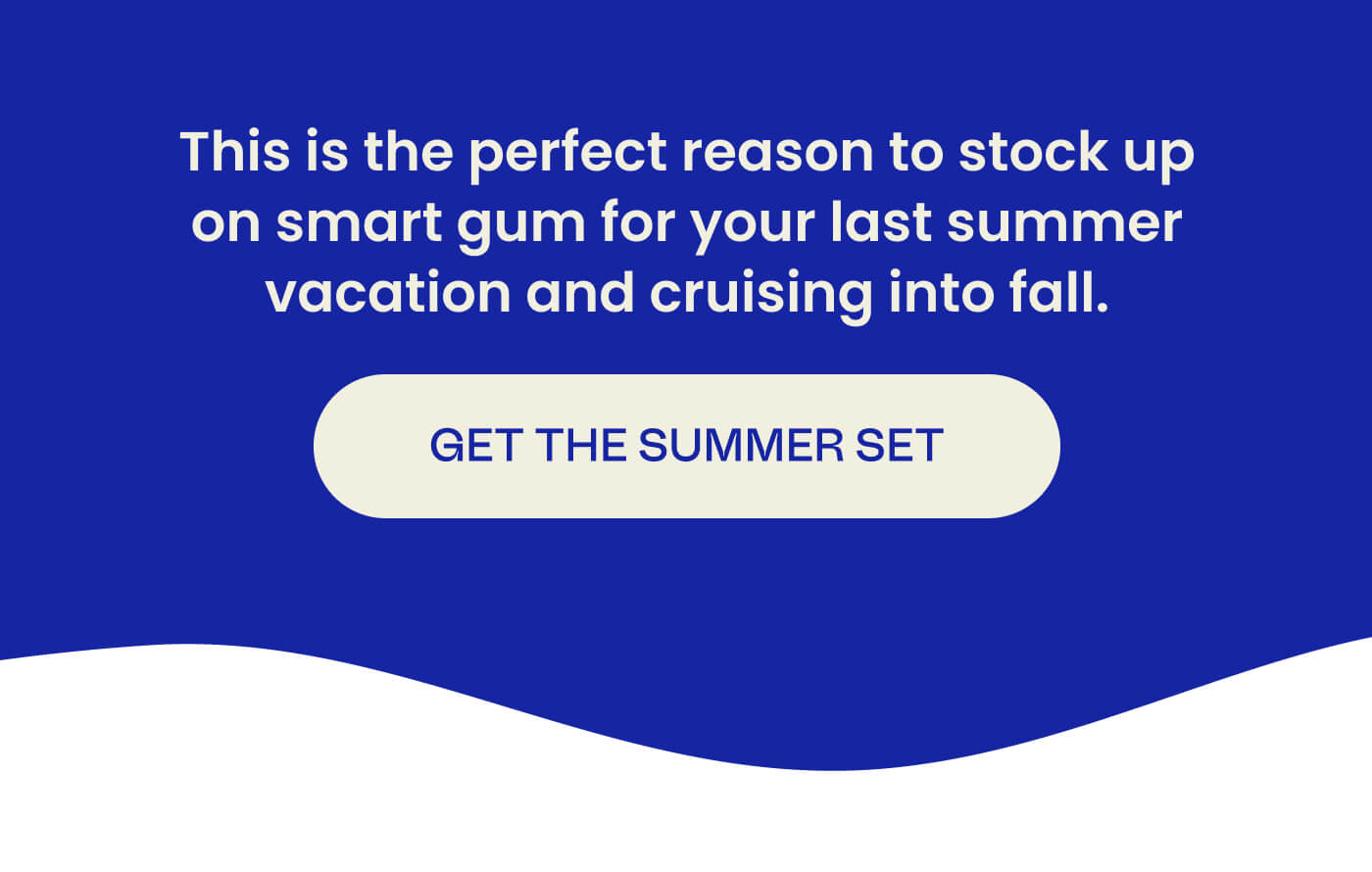 This is the perfect reason to stock up on smart gum for your last summer vacation and cruising into fall.

GET THE SUMMER SET